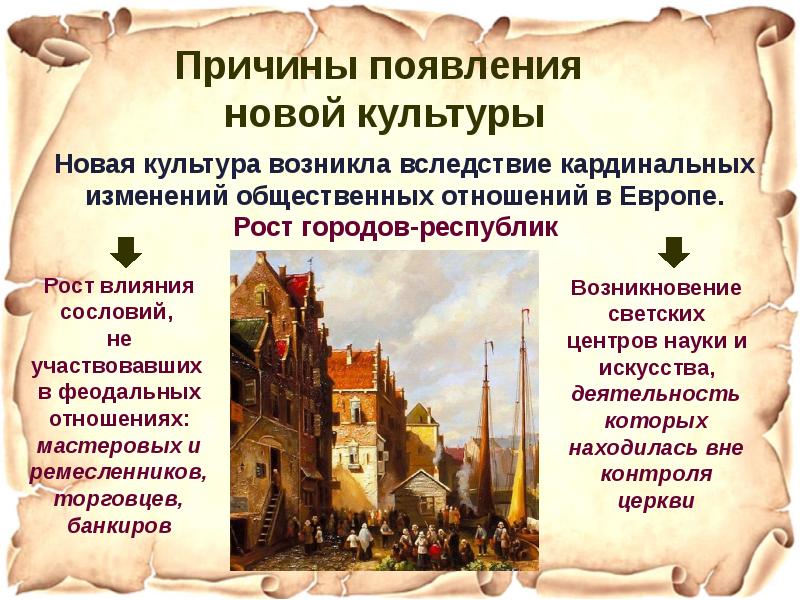 Причины появления новой культуры

Новая культура возникла вследствие кардинальных изменений общественных отношений в Европе.

Рост городов-республик

Рост влияния сословий, не участвовавших в феодальных отношениях: мастеровых и ремесленников, торговцев, банкиров

Возникновение светских центров науки и искусства, деятельность которых находилась вне контроля церкви